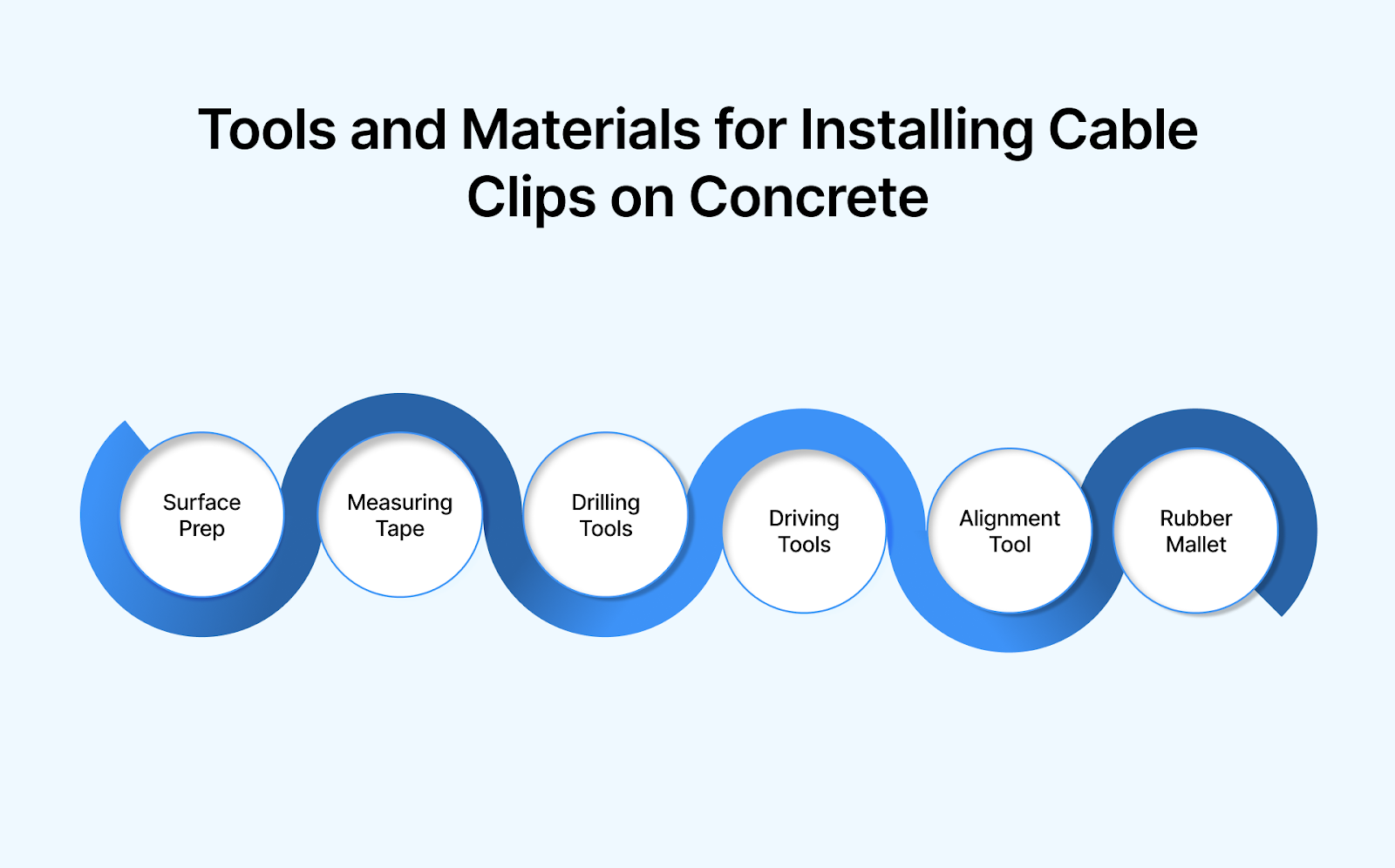 Tools and Materials for Installing Cable Clips on Concrete

Surface Prep

Measuring Tape

Drilling Tools

Driving Tools

Alignment Tool

Rubber Mallet